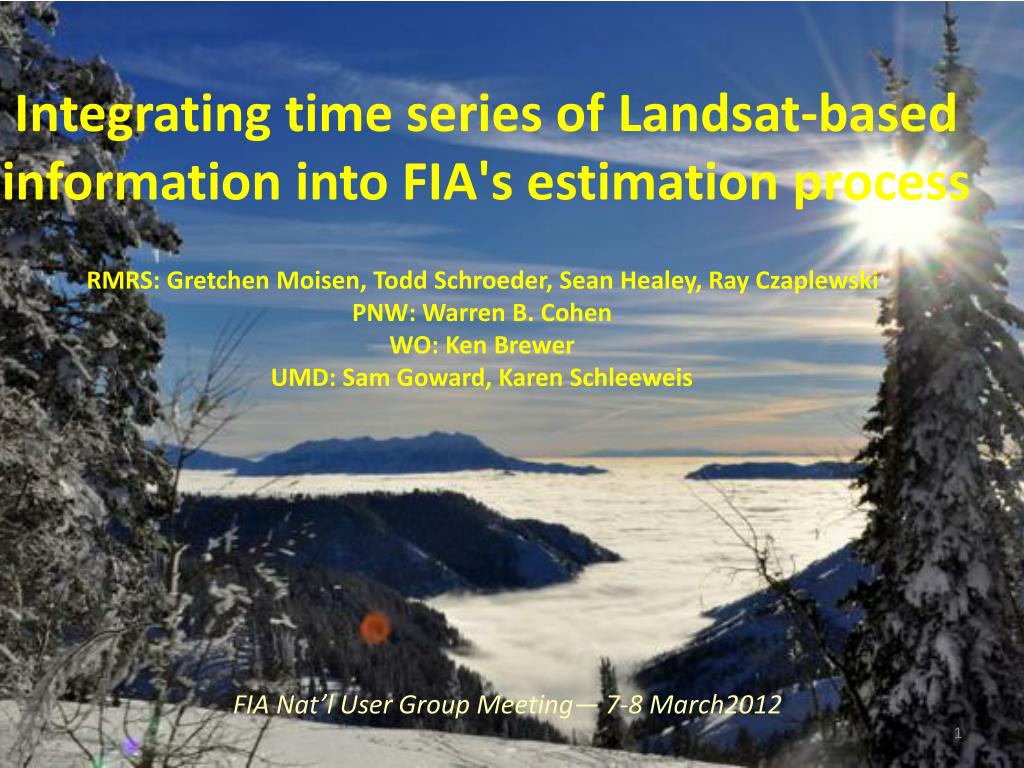 Integrating time series of Landsat-based information into FIA's estimation process

RMRS: Gretchen Moisen, Todd Schroeder, Sean Healey, Ray Czaplewski
PNW: Warren B. Cohen
WO: Ken Brewer
UMD: Sam Goward, Karen Schleeweis

FIA Nat'l User Group Meeting— 7-8 March2012

1